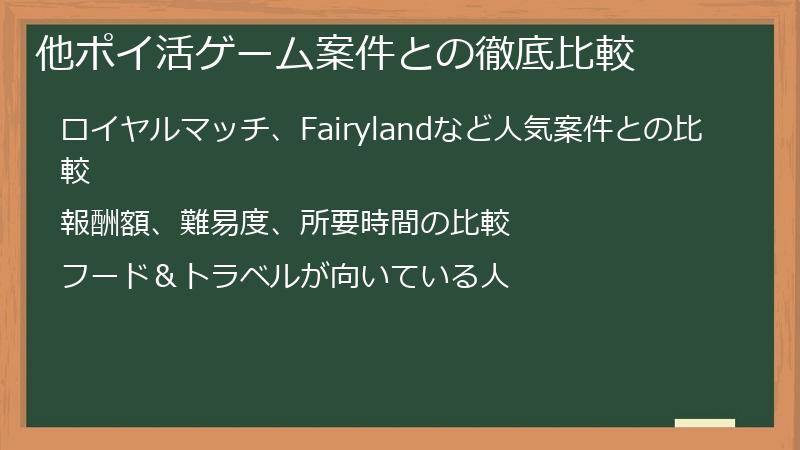 他ポイ活ゲーム案件との徹底比較

ロイヤルマッチ、Fairylandなど人気案件との比較

報酬額、難易度、所要時間の比較

フード＆トラベルが向いている人